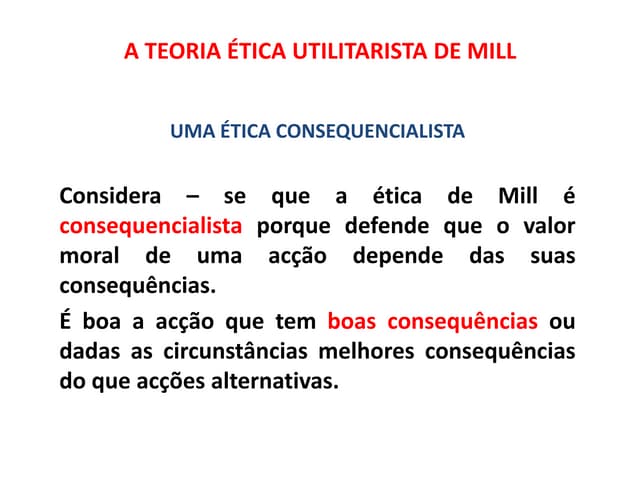 A TEORIA ÉTICA UTILITARISTA DE MILL

UMA ÉTICA CONSEQUENCIALISTA

Considera – se que a ética de Mill é consequencialista porque defende que o valor moral de uma acção depende das suas consequências.

É boa a acção que tem boas consequências ou dadas as circunstâncias melhores consequências do que acções alternativas.